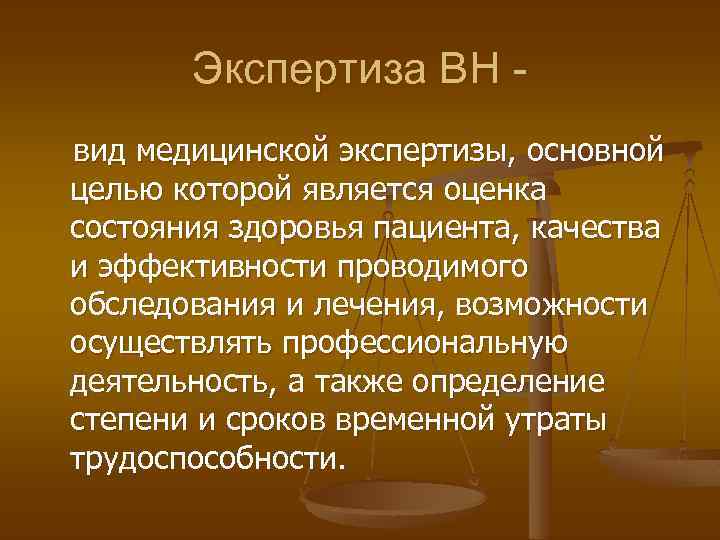 Экспертиза ВН -

вид медицинской экспертизы, основной целью которой является оценка состояния здоровья пациента, качества и эффективности проводимого обследования и лечения, возможности осуществлять профессиональную деятельность, а также определение степени и сроков временной утраты трудоспособности.